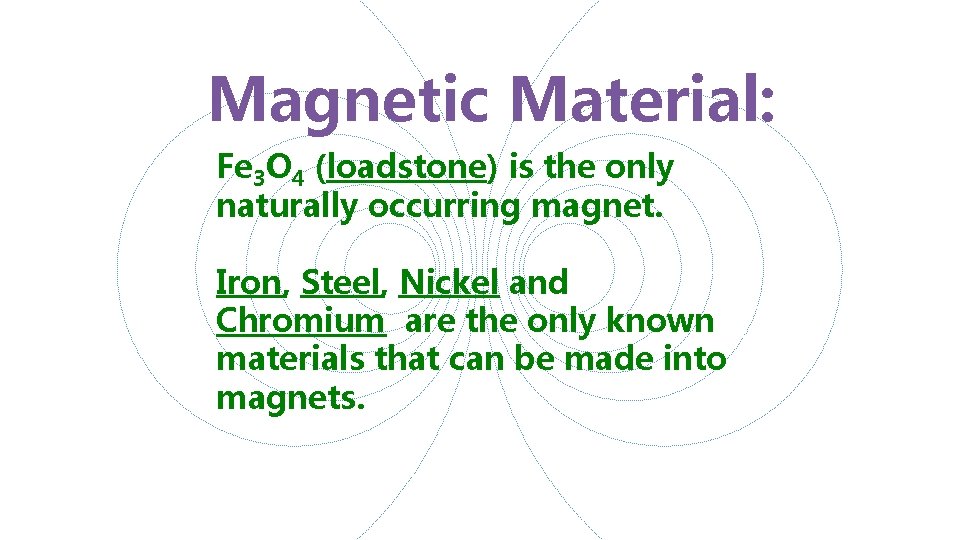 Magnetic Material:

$Fe_3O_4$ (loadstone) is the only naturally occurring magnet.

Iron, Steel, Nickel and Chromium are the only known materials that can be made into magnets.